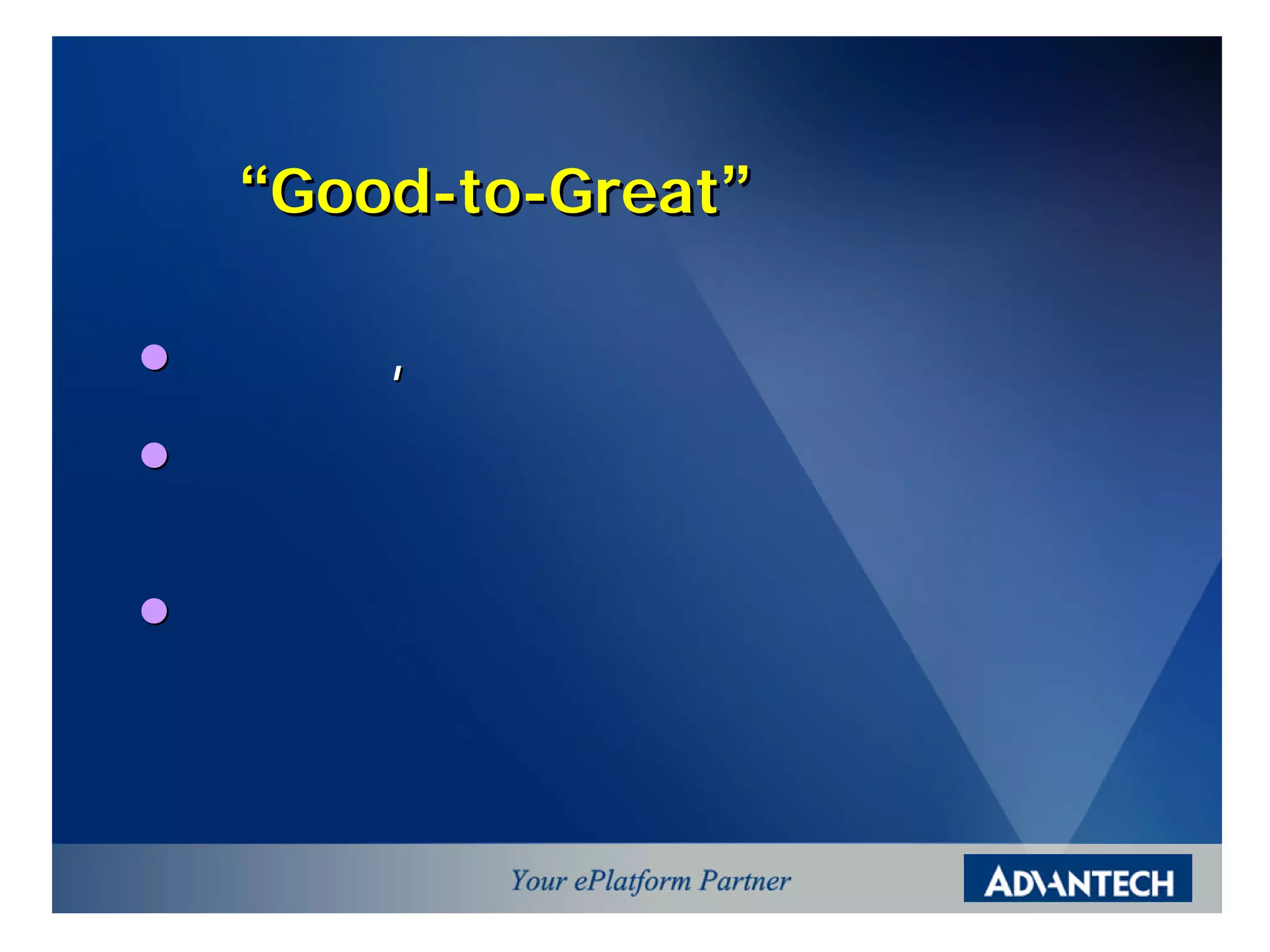 “Good-to-Great”

,

Your ePlatform Partner

ADVANTECH